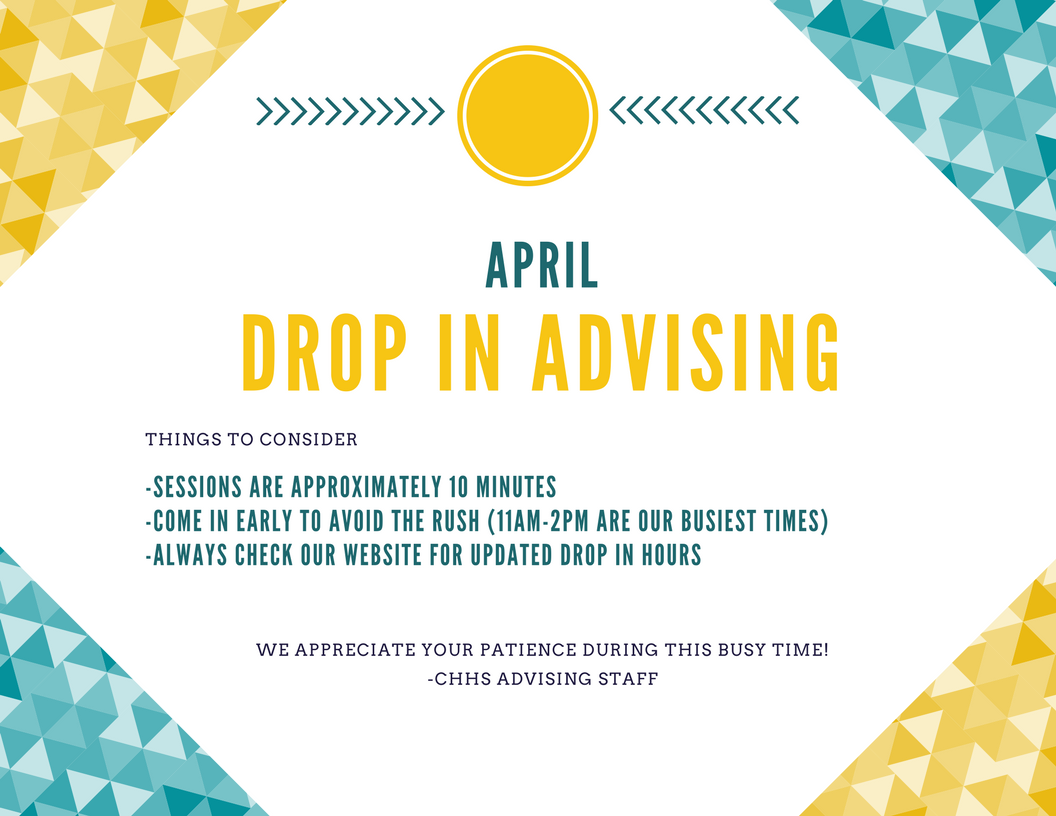 APRIL
DROP IN ADVISING

THINGS TO CONSIDER

-SESSIONS ARE APPROXIMATELY 10 MINUTES
-COME IN EARLY TO AVOID THE RUSH (11AM-2PM ARE OUR BUSIEST TIMES)
-ALWAYS CHECK OUR WEBSITE FOR UPDATED DROP IN HOURS

WE APPRECIATE YOUR PATIENCE DURING THIS BUSY TIME!
-CHHS ADVISING STAFF